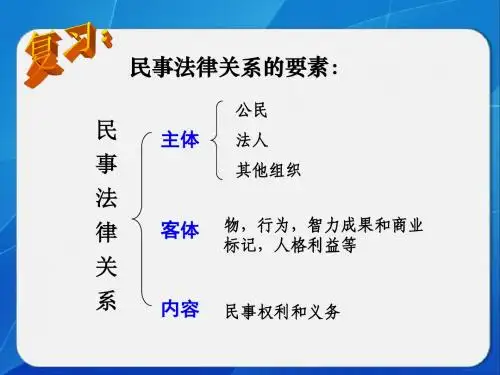 复习：

民事法律关系的要素：

民事法律关系

主体
公民
法人
其他组织

客体
物，行为，智力成果和商业标记，人格利益等

内容
民事权利和义务